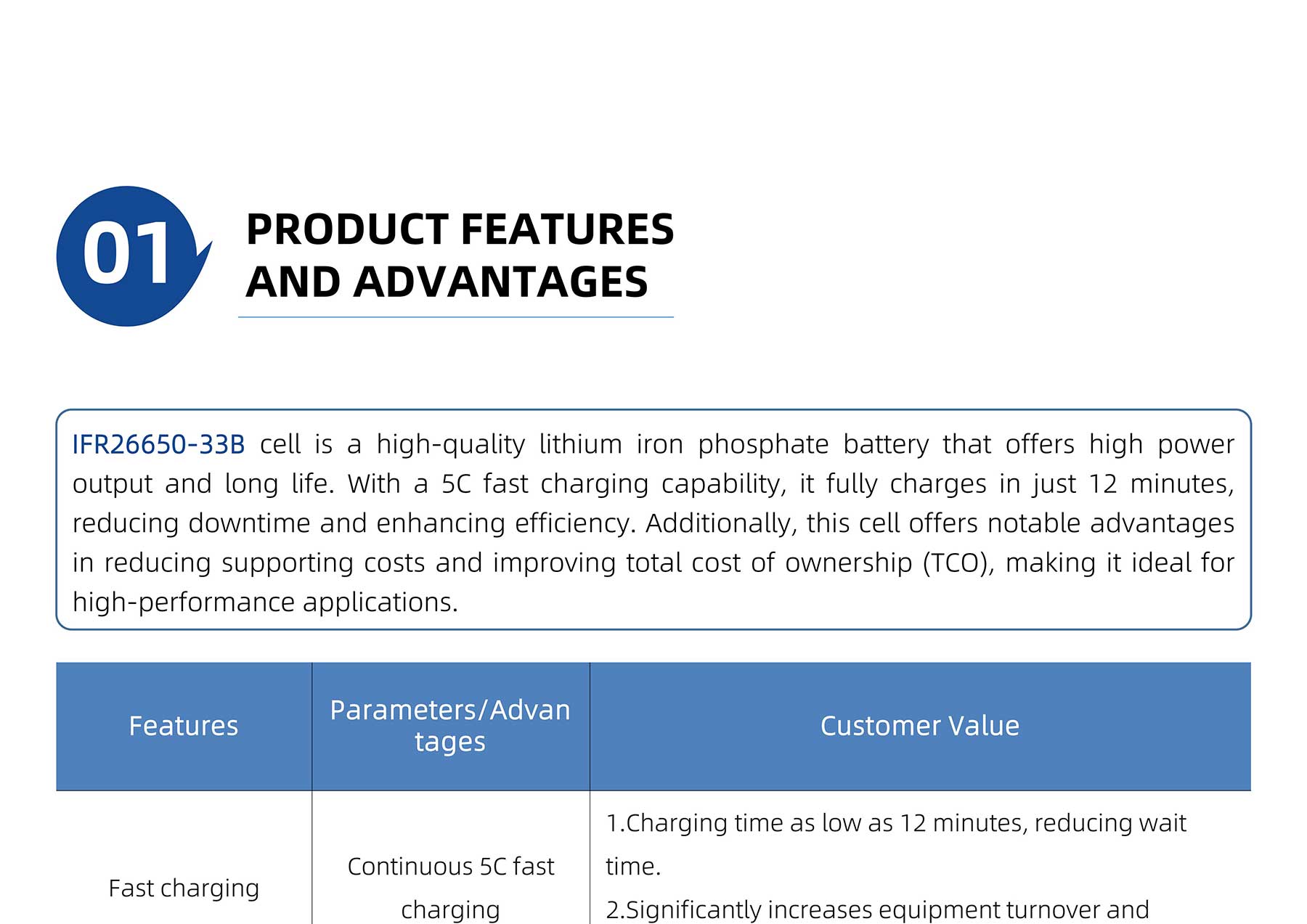 01

PRODUCT FEATURES AND ADVANTAGES

IFR26650-33B cell is a high-quality lithium iron phosphate battery that offers high power output and long life. With a 5C fast charging capability, it fully charges in just 12 minutes, reducing downtime and enhancing efficiency. Additionally, this cell offers notable advantages in reducing supporting costs and improving total cost of ownership (TCO), making it ideal for high-performance applications.

| Features | Parameters/Advantages | Customer Value |
|---|---|---|
| Fast charging | Continuous 5C fast charging | 1.Charging time as low as 12 minutes, reducing wait time. 2.Significantly increases equipment turnover and |